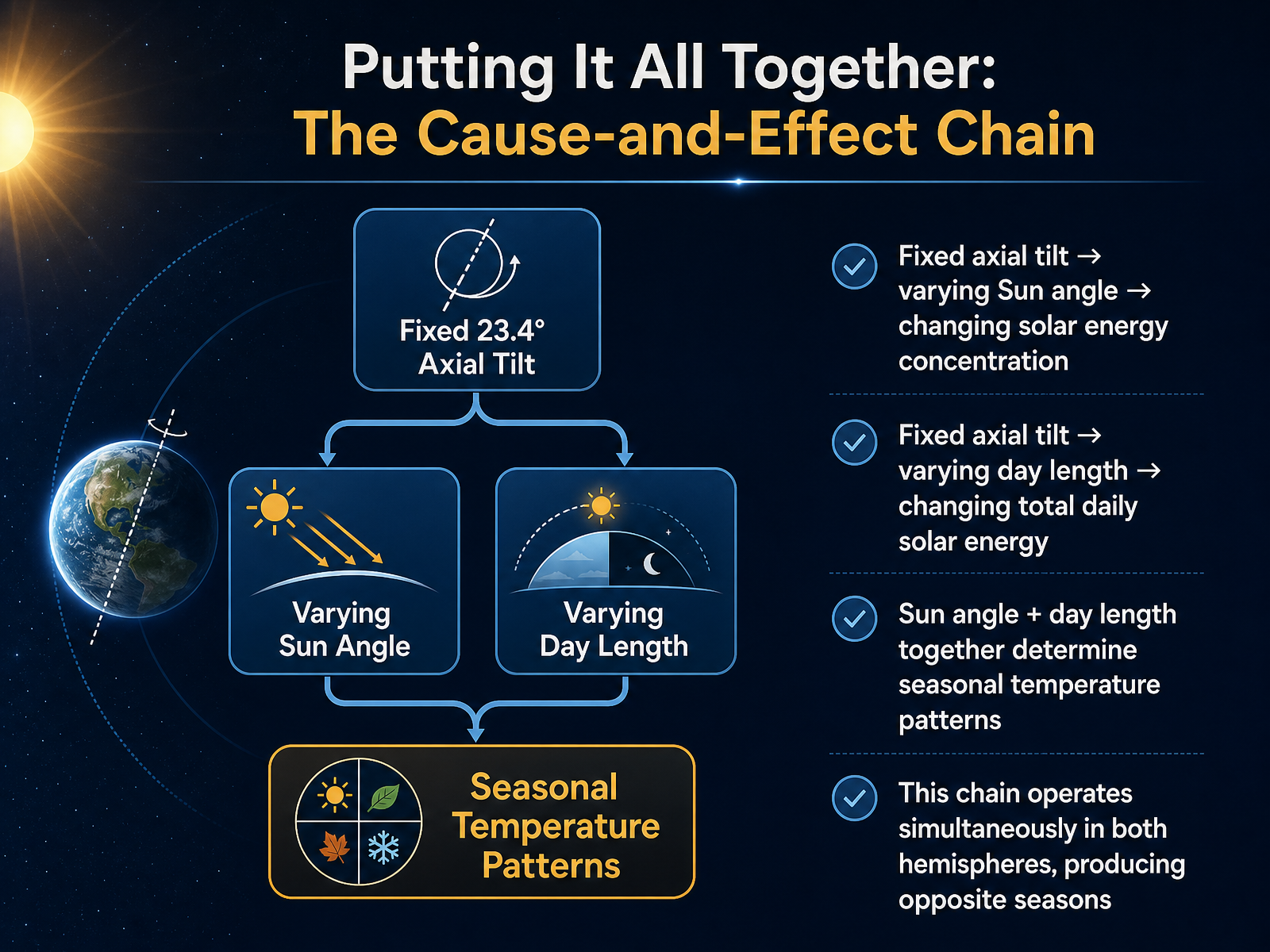 Putting It All Together:
The Cause-and-Effect Chain

Fixed 23.4° Axial Tilt

Varying Sun Angle

Varying Day Length

Seasonal Temperature Patterns

Fixed axial tilt → varying Sun angle → changing solar energy concentration

Fixed axial tilt → varying day length → changing total daily solar energy

Sun angle + day length together determine seasonal temperature patterns

This chain operates simultaneously in both hemispheres, producing opposite seasons